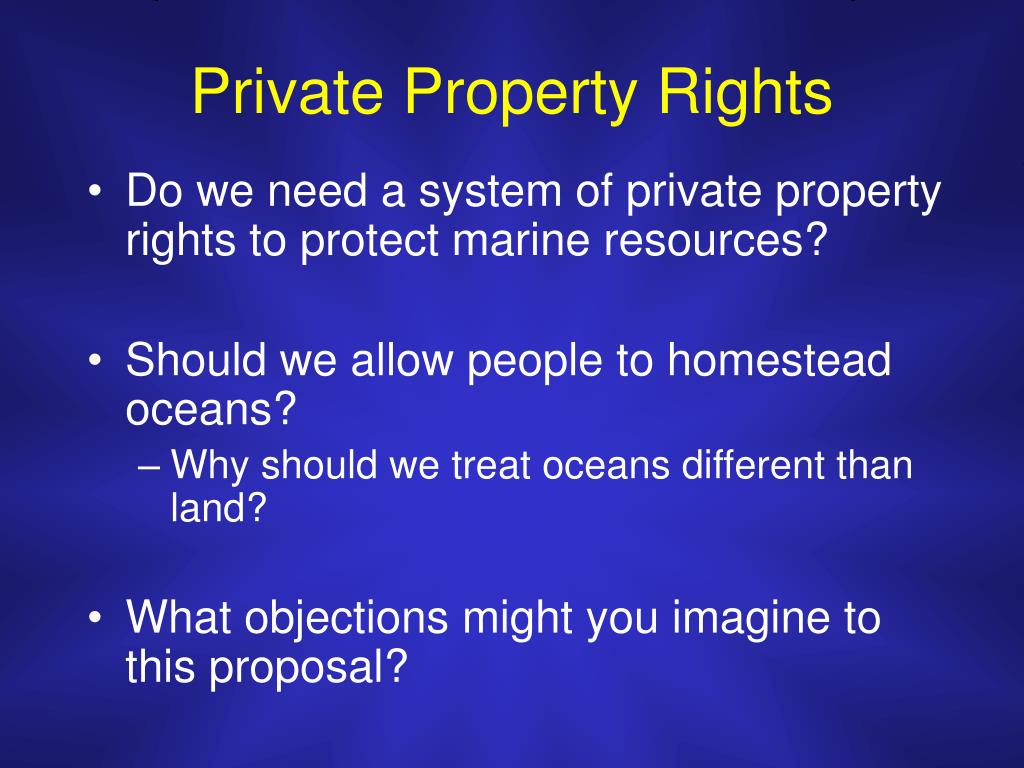 Private Property Rights

• Do we need a system of private property rights to protect marine resources?

• Should we allow people to homestead oceans?
– Why should we treat oceans different than land?

• What objections might you imagine to this proposal?